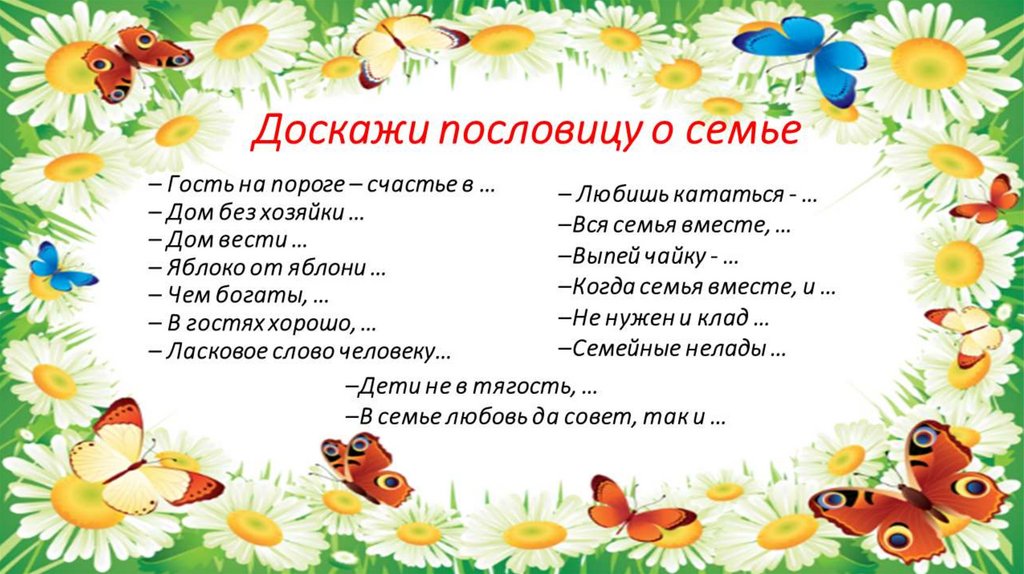 Доскажи пословицу о семье

– Гость на пороге – счастье в …
– Дом без хозяйки …
– Дом вести …
– Яблоко от яблони …
– Чем богаты, …
– В гостях хорошо, …
– Ласковое слово человеку…

– Любишь кататься - …
–Вся семья вместе, …
–Выпей чайку - …
–Когда семья вместе, и …
–Не нужен и клад …
–Семейные нелады …

–Дети не в тягость, …
–В семье любовь да совет, так и …